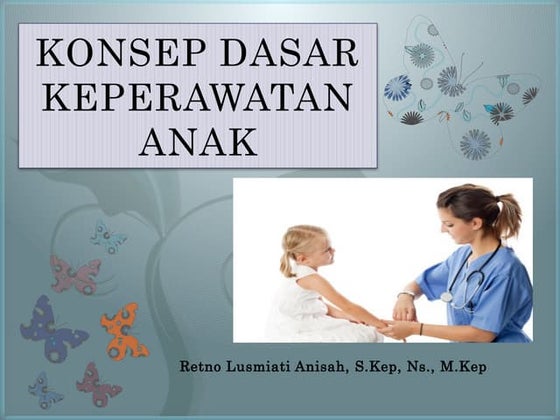 KONSEP DASAR KEPERAWATAN ANAK

Retno Lusmiati Anisah, S.Kep, Ns., M.Kep